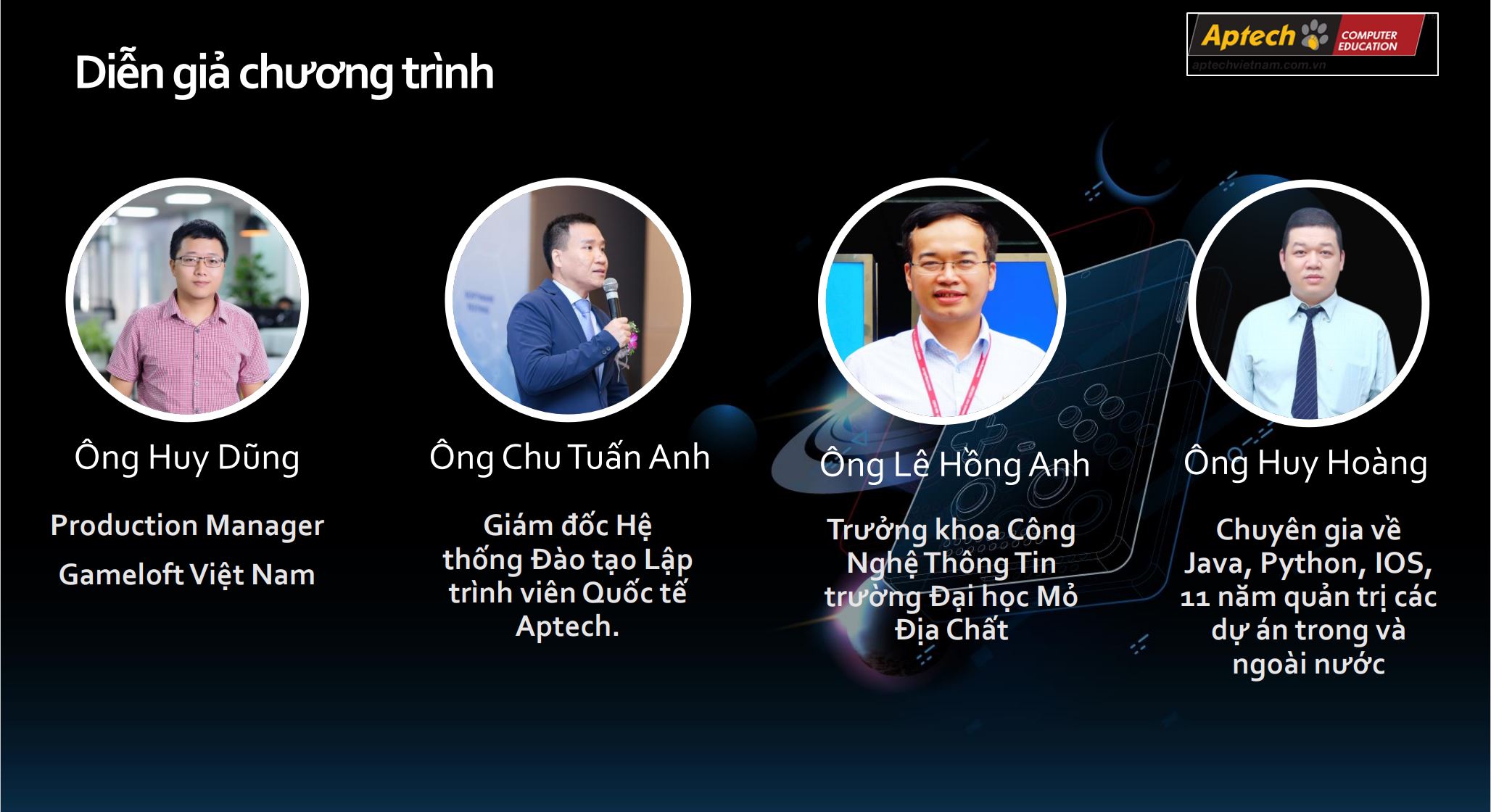 Diễn giả chương trình

Aptech COMPUTER EDUCATION
aptechvietnam.com.vn

Ông Huy Dũng

Production Manager
Gameloft Việt Nam

Ông Chu Tuấn Anh

Giám đốc Hệ thống Đào tạo Lập trình viên Quốc tế Aptech.

Ông Lê Hồng Anh

Trưởng khoa Công Nghệ Thông Tin trường Đại học Mỏ Địa Chất

Ông Huy Hoàng

Chuyên gia về Java, Python, IOS, 11 năm quản trị các dự án trong và ngoài nước